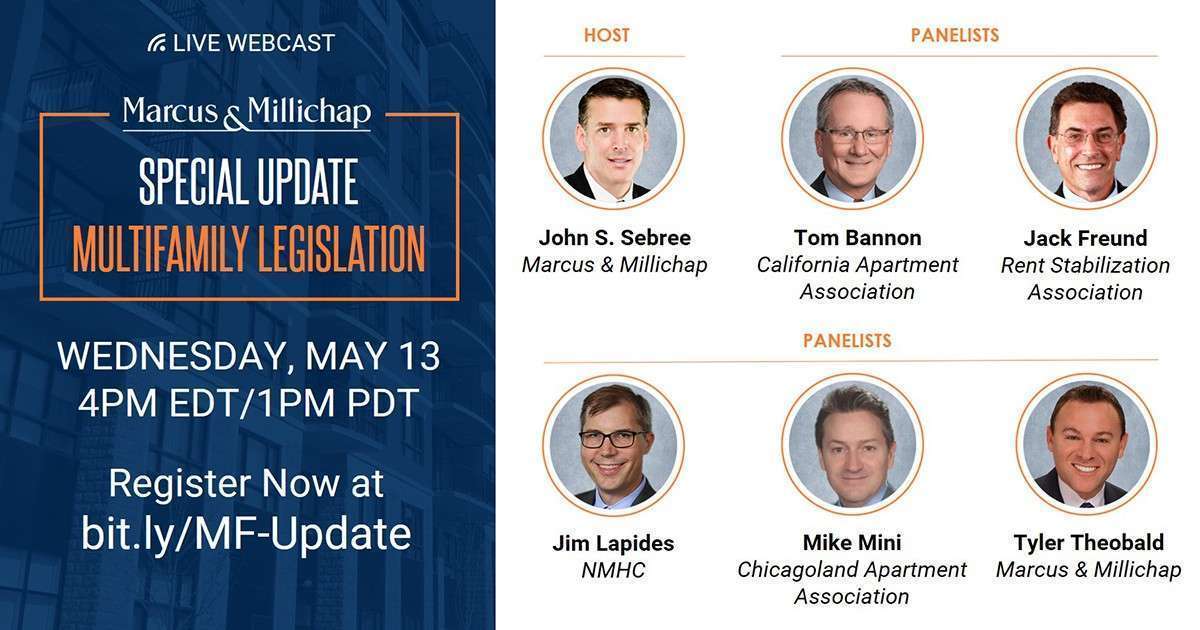 LIVE WEBCAST

Marcus & Millichap

SPECIAL UPDATE
MULTIFAMILY LEGISLATION

WEDNESDAY, MAY 13
4PM EDT/1PM PDT

Register Now at
bit.ly/MF-Update

HOST

John S. Sebree
Marcus & Millichap

PANELISTS

Tom Bannon
California Apartment Association

Jack Freund
Rent Stabilization Association

PANELISTS

Jim Lapides
NMHC

Mike Mini
Chicagoland Apartment Association

Tyler Theobald
Marcus & Millichap